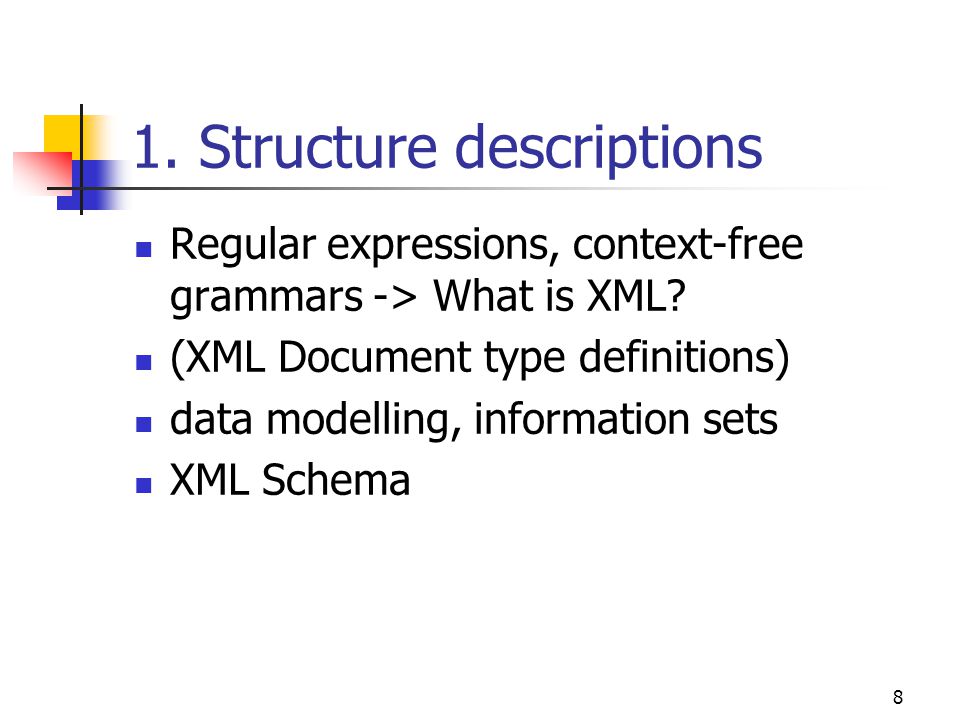 1. Structure descriptions

- Regular expressions, context-free grammars -> What is XML?
- (XML Document type definitions)
- data modelling, information sets
- XML Schema

8